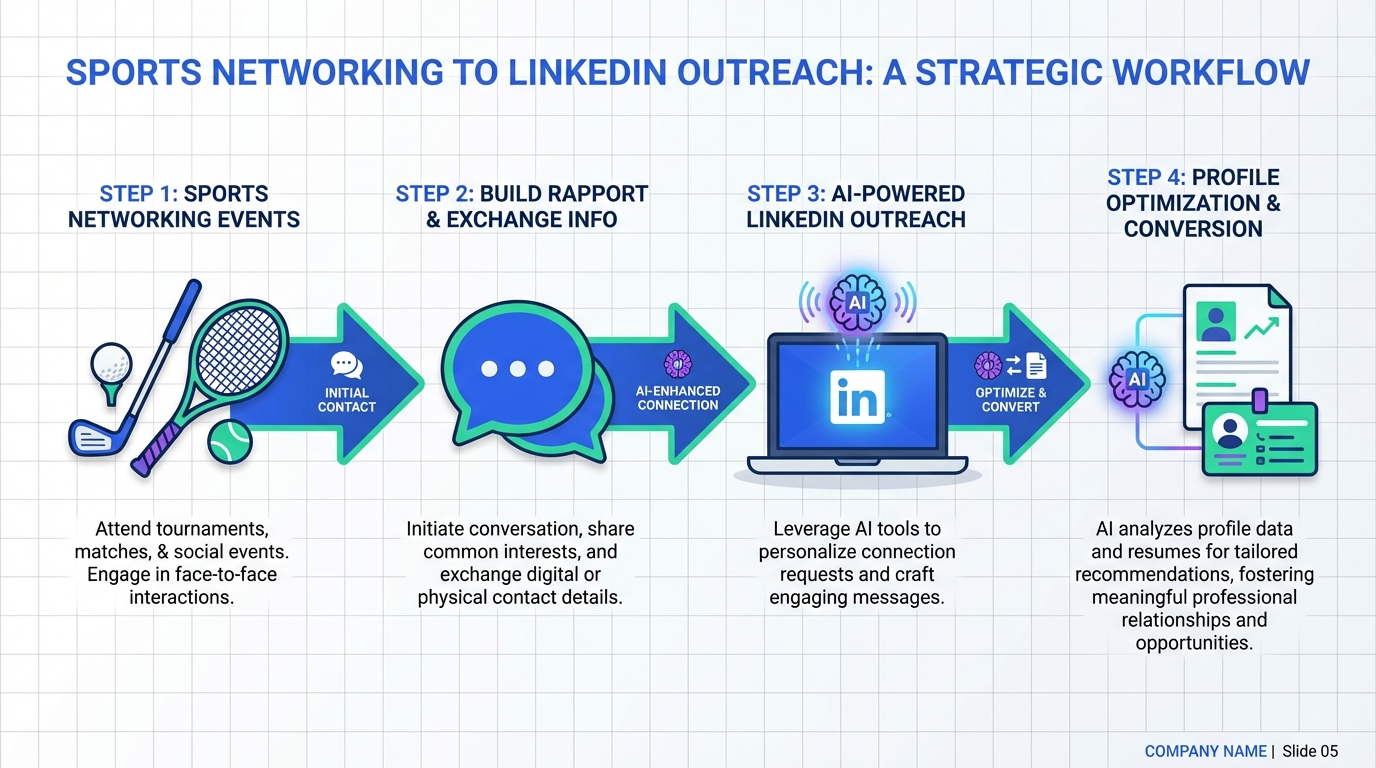 SPORTS NETWORKING TO LINKEDIN OUTREACH: A STRATEGIC WORKFLOW

STEP 1: SPORTS NETWORKING EVENTS

INITIAL CONTACT

Attend tournaments, matches, & social events. Engage in face-to-face interactions.

STEP 2: BUILD RAPPORT & EXCHANGE INFO

AI-ENHANCED CONNECTION

Initiate conversation, share common interests, and exchange digital or physical contact details.

STEP 3: AI-POWERED LINKEDIN OUTREACH

AI

in

OPTIMIZE & CONVERT

Leverage AI tools to personalize connection requests and craft engaging messages.

STEP 4: PROFILE OPTIMIZATION & CONVERSION

AI

AI analyzes profile data and resumes for tailored recommendations, fostering meaningful professional relationships and opportunities.

COMPANY NAME | Slide 05